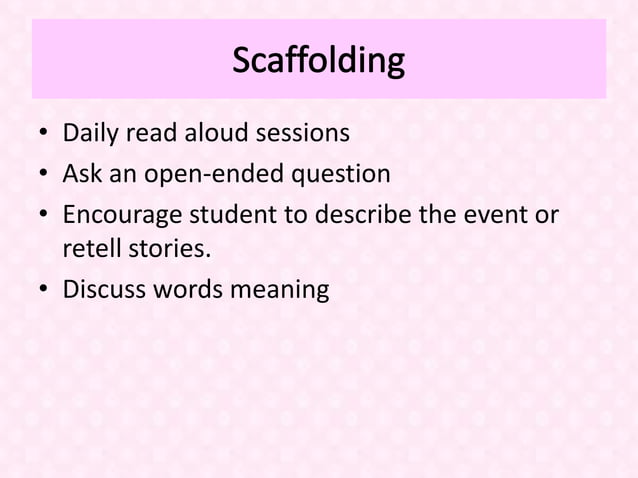 Scaffolding

• Daily read aloud sessions
• Ask an open-ended question
• Encourage student to describe the event or retell stories.
• Discuss words meaning